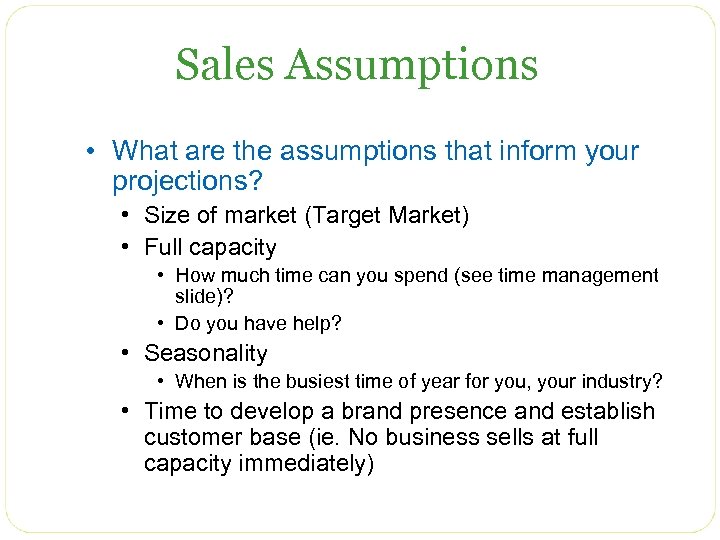 Sales Assumptions

• What are the assumptions that inform your projections?
  • Size of market (Target Market)
  • Full capacity
    • How much time can you spend (see time management slide)?
    • Do you have help?
  • Seasonality
    • When is the busiest time of year for you, your industry?
  • Time to develop a brand presence and establish customer base (ie. No business sells at full capacity immediately)